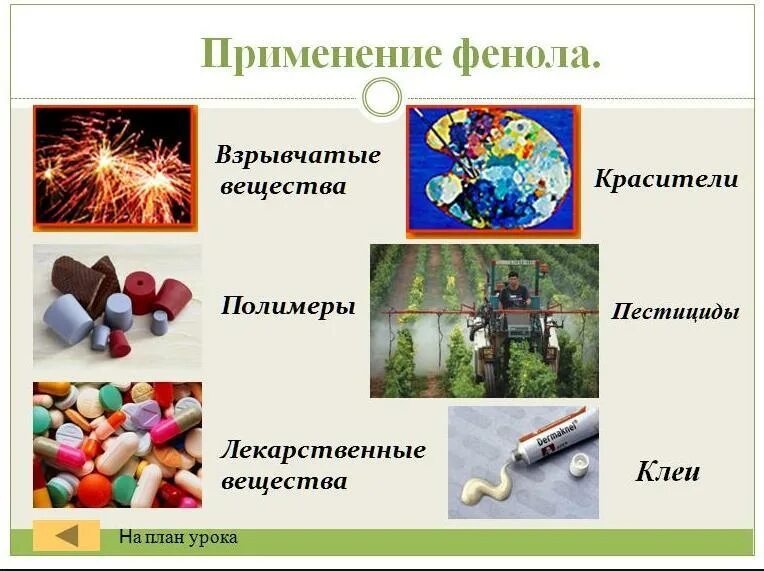 Применение фенола.

Взрывчатые вещества

Красители

Полимеры

Пестициды

Лекарственные вещества

Dermaknel

Клеи

На план урока